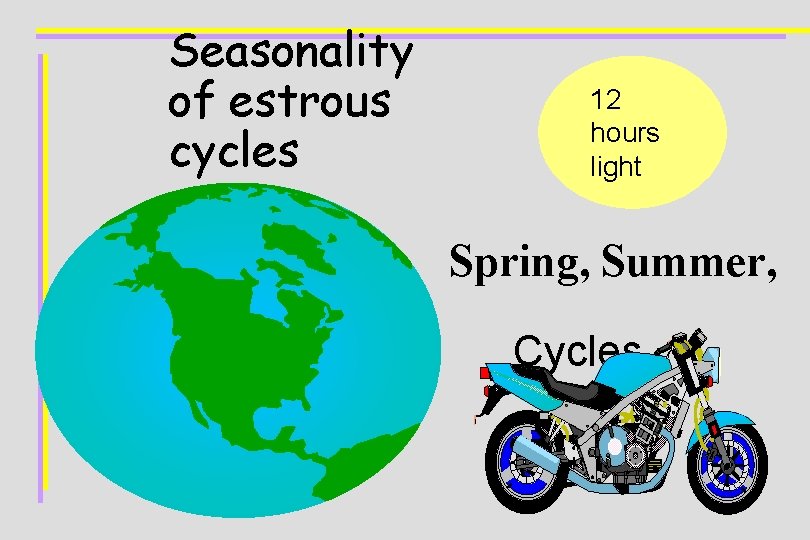 Seasonality of estrous cycles

12 hours light

Spring, Summer,

Cycles